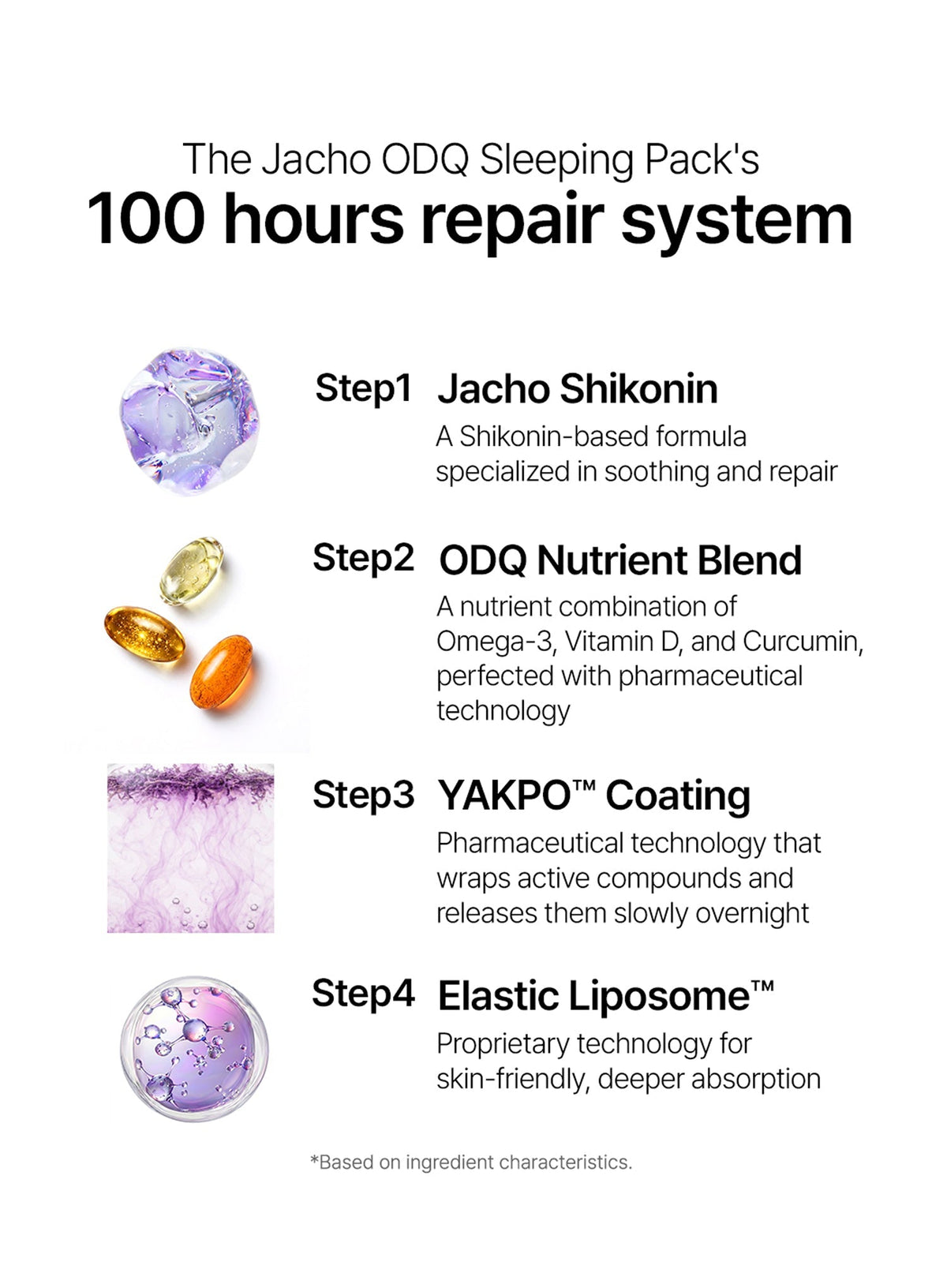 The Jacho ODQ Sleeping Pack's
100 hours repair system

Step1 Jacho Shikonin

A Shikonin-based formula specialized in soothing and repair

Step2 ODQ Nutrient Blend

A nutrient combination of Omega-3, Vitamin D, and Curcumin, perfected with pharmaceutical technology

Step3 YAKPO™ Coating

Pharmaceutical technology that wraps active compounds and releases them slowly overnight

Step4 Elastic Liposome™

Proprietary technology for skin-friendly, deeper absorption

*Based on ingredient characteristics.